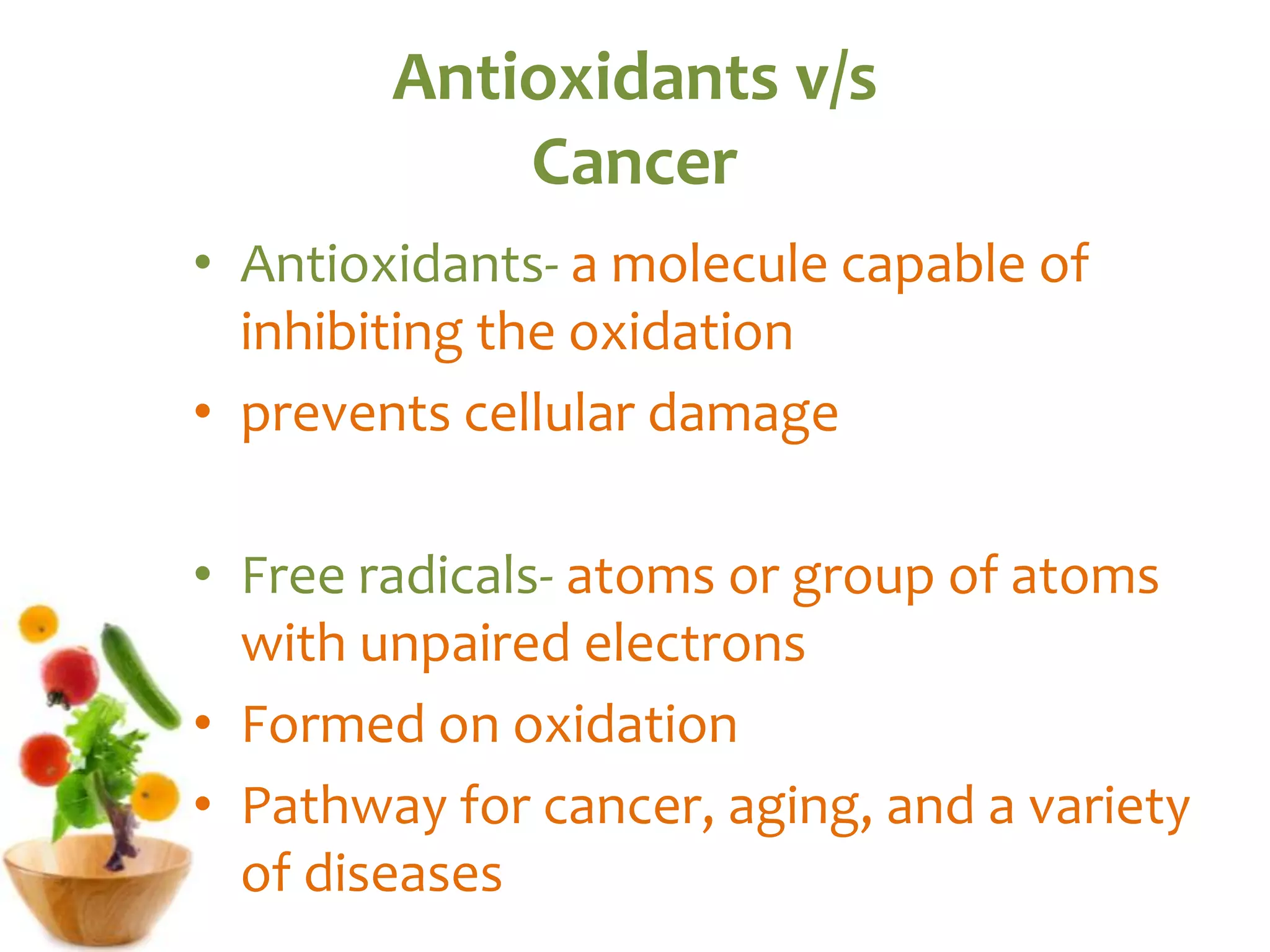 Antioxidants v/s
Cancer

• Antioxidants- a molecule capable of inhibiting the oxidation
• prevents cellular damage

• Free radicals- atoms or group of atoms with unpaired electrons
• Formed on oxidation
• Pathway for cancer, aging, and a variety of diseases